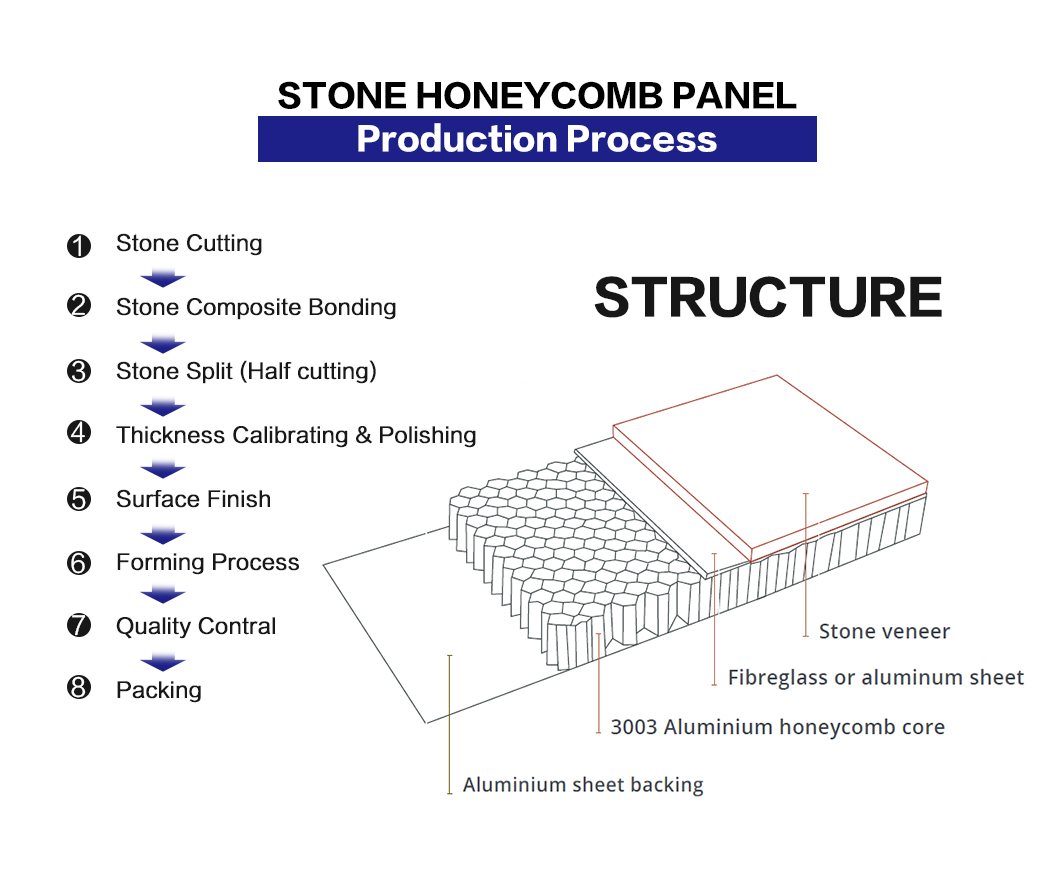 STONE HONEYCOMB PANEL
Production Process

❶ Stone Cutting
❷ Stone Composite Bonding
❸ Stone Split (Half cutting)
❹ Thickness Calibrating & Polishing
❺ Surface Finish
❻ Forming Process
❼ Quality Contral
❽ Packing

STRUCTURE

Stone veneer
Fibreglass or aluminum sheet
3003 Aluminium honeycomb core
Aluminium sheet backing